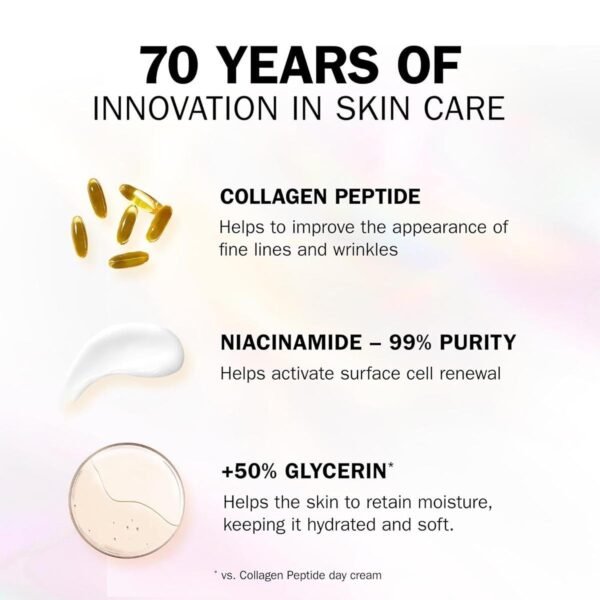 70 YEARS OF
INNOVATION IN SKIN CARE

COLLAGEN PEPTIDE
Helps to improve the appearance of fine lines and wrinkles

NIACINAMIDE – 99% PURITY
Helps activate surface cell renewal

+50% GLYCERIN*
Helps the skin to retain moisture, keeping it hydrated and soft.

* vs. Collagen Peptide day cream